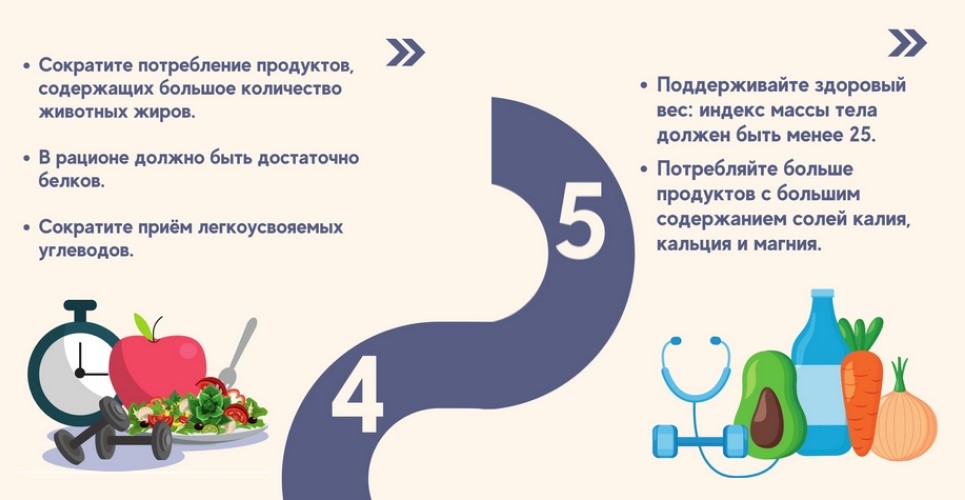 • Сократите потребление продуктов, содержащих большое количество животных жиров.

• В рационе должно быть достаточно белков.

• Сократите приём легкоусвояемых углеводов.

4

5

• Поддерживайте здоровый вес: индекс массы тела должен быть менее 25.

• Потребляйте больше продуктов с большим содержанием солей калия, кальция и магния.